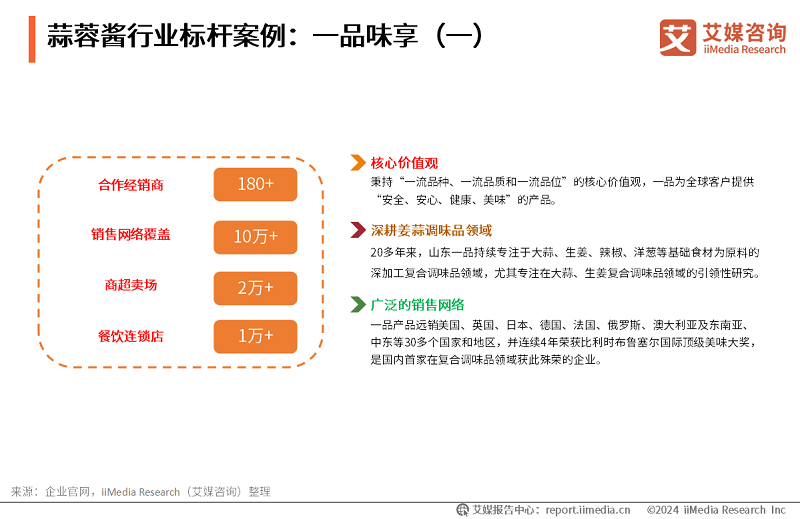 蒜蓉酱行业标杆案例：一品味享（一）

艾 艾媒咨询
iiMedia Research

合作经销商 180+

销售网络覆盖 10万+

商超卖场 2万+

餐饮连锁店 1万+

核心价值观
秉持“一流品种、一流品质和一流品位”的核心价值观，一品为全球客户提供“安全、安心、健康、美味”的产品。

深耕姜蒜调味品领域
20多年来，山东一品持续专注于大蒜、生姜、辣椒、洋葱等基础食材为原料的深加工复合调味品领域，尤其专注在大蒜、生姜复合调味品领域的引领性研究。

广泛的销售网络
一品产品远销美国、英国、日本、德国、法国、俄罗斯、澳大利亚及东南亚、中东等30多个国家和地区，并连续4年荣获比利时布鲁塞尔国际顶级美味大奖，是国内首家在复合调味品领域获此殊荣的企业。

来源：企业官网，iiMedia Research（艾媒咨询）整理

艾媒报告中心：report.iimedia.cn ©2024 iiMedia Research Inc